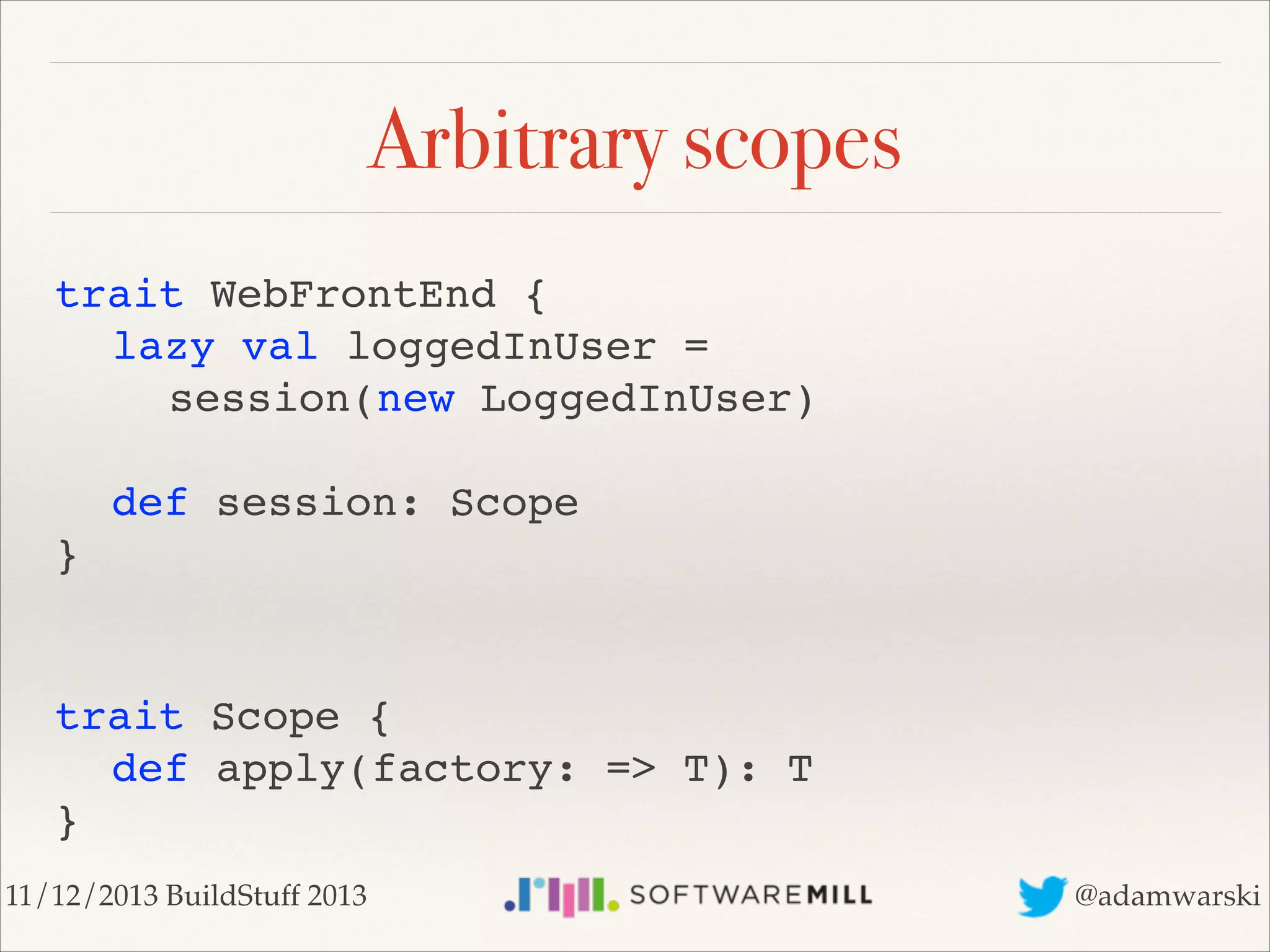 Arbitrary scopes

trait WebFrontEnd {
  lazy val loggedInUser =
    session(new LoggedInUser)

  def session: Scope
}

trait Scope {
  def apply(factory: => T): T
}

11/12/2013 BuildStuff 2013

SOFTWAREMILL

@adamwarski